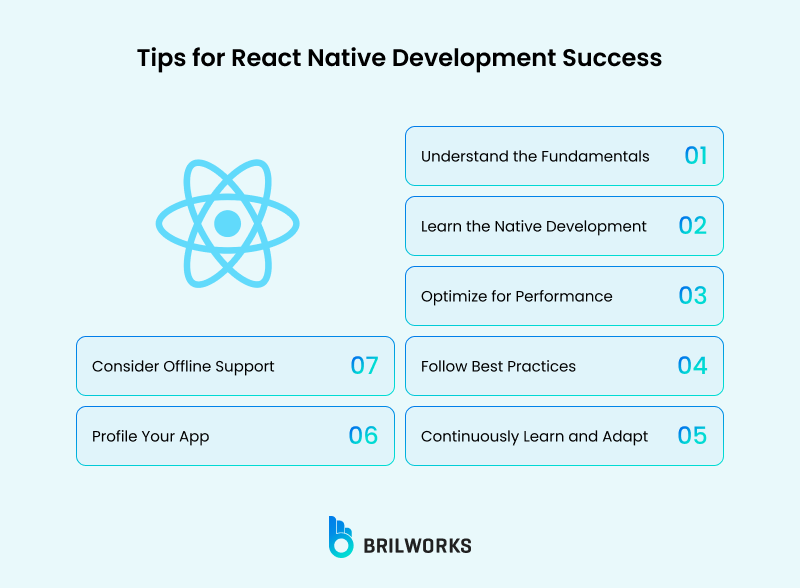 Tips for React Native Development Success

Understand the Fundamentals 01

Learn the Native Development 02

Optimize for Performance 03

Follow Best Practices 04

Continuously Learn and Adapt 05

Profile Your App 06

Consider Offline Support 07

BRILWORKS